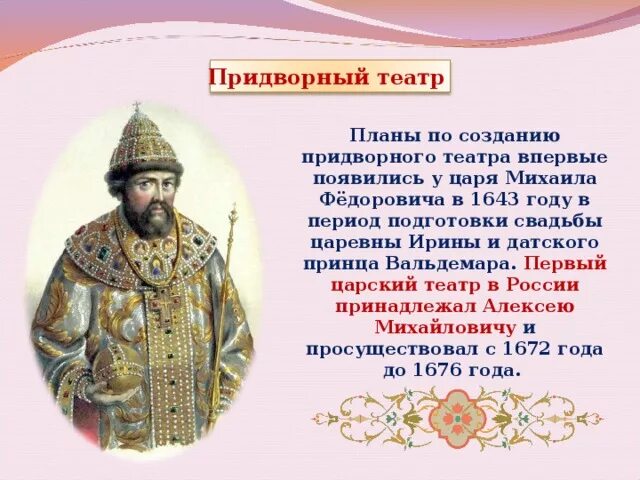 Придворный театр

Планы по созданию придворного театра впервые появились у царя Михаила Фёдоровича в 1643 году в период подготовки свадьбы царевны Ирины и датского принца Вальдемара. Первый царский театр в России принадлежал Алексею Михайловичу и просуществовал с 1672 года до 1676 года.